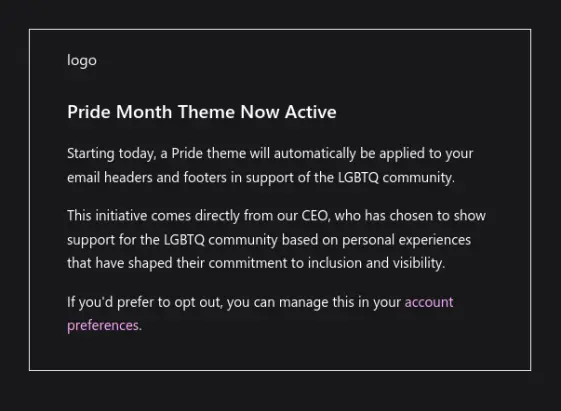 logo

Pride Month Theme Now Active

Starting today, a Pride theme will automatically be applied to your email headers and footers in support of the LGBTQ community.

This initiative comes directly from our CEO, who has chosen to show support for the LGBTQ community based on personal experiences that have shaped their commitment to inclusion and visibility.

If you'd prefer to opt out, you can manage this in your account preferences.